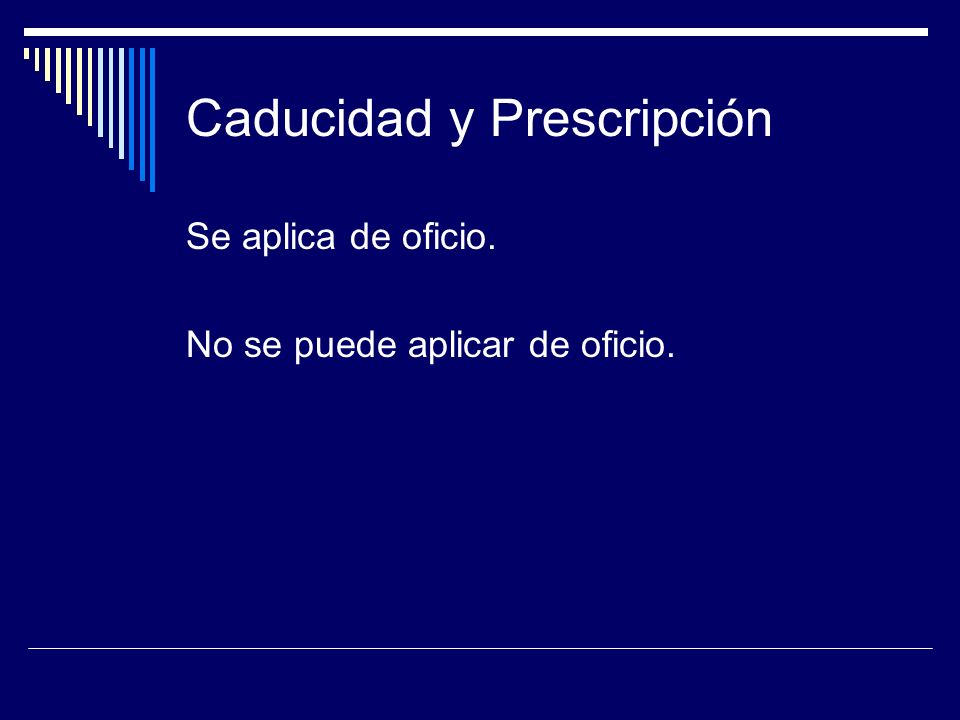 Caducidad y Prescripción

Se aplica de oficio.

No se puede aplicar de oficio.